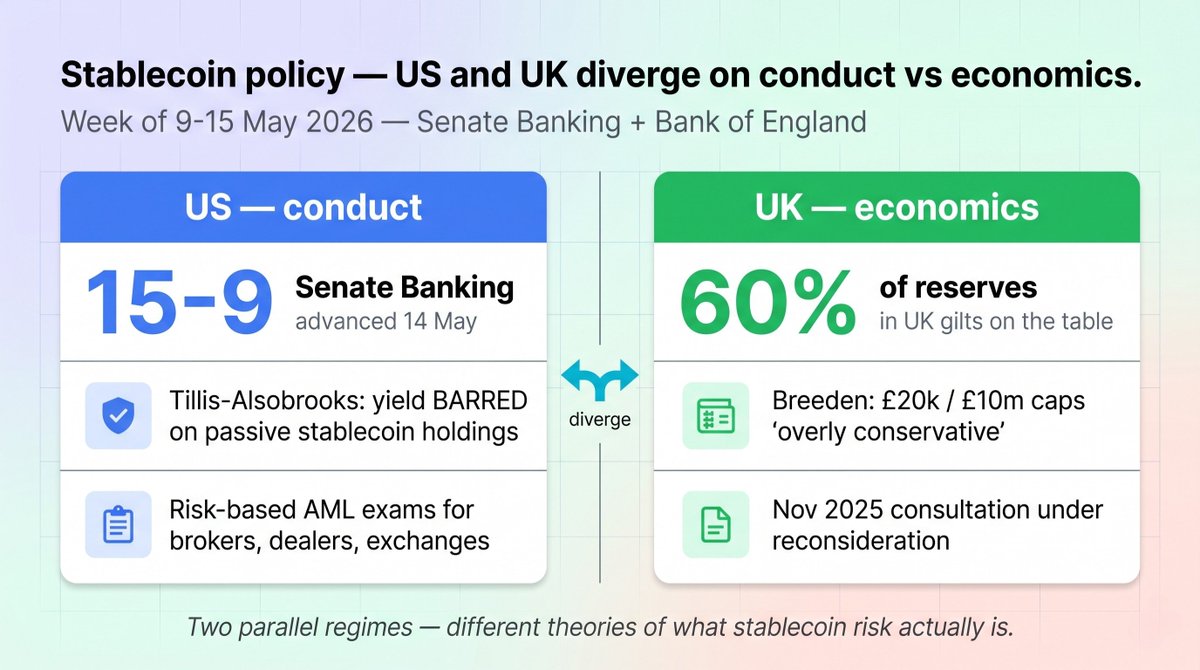 Stablecoin policy — US and UK diverge on conduct vs economics.
Week of 9-15 May 2026 — Senate Banking + Bank of England

US — conduct

15-9 Senate Banking
advanced 14 May

Tillis-Alsobrooks: yield BARRED on passive stablecoin holdings

Risk-based AML exams for brokers, dealers, exchanges

diverge

UK — economics

60% of reserves
in UK gilts on the table

Breeden: £20k / £10m caps 'overly conservative'

Nov 2025 consultation under reconsideration

Two parallel regimes — different theories of what stablecoin risk actually is.